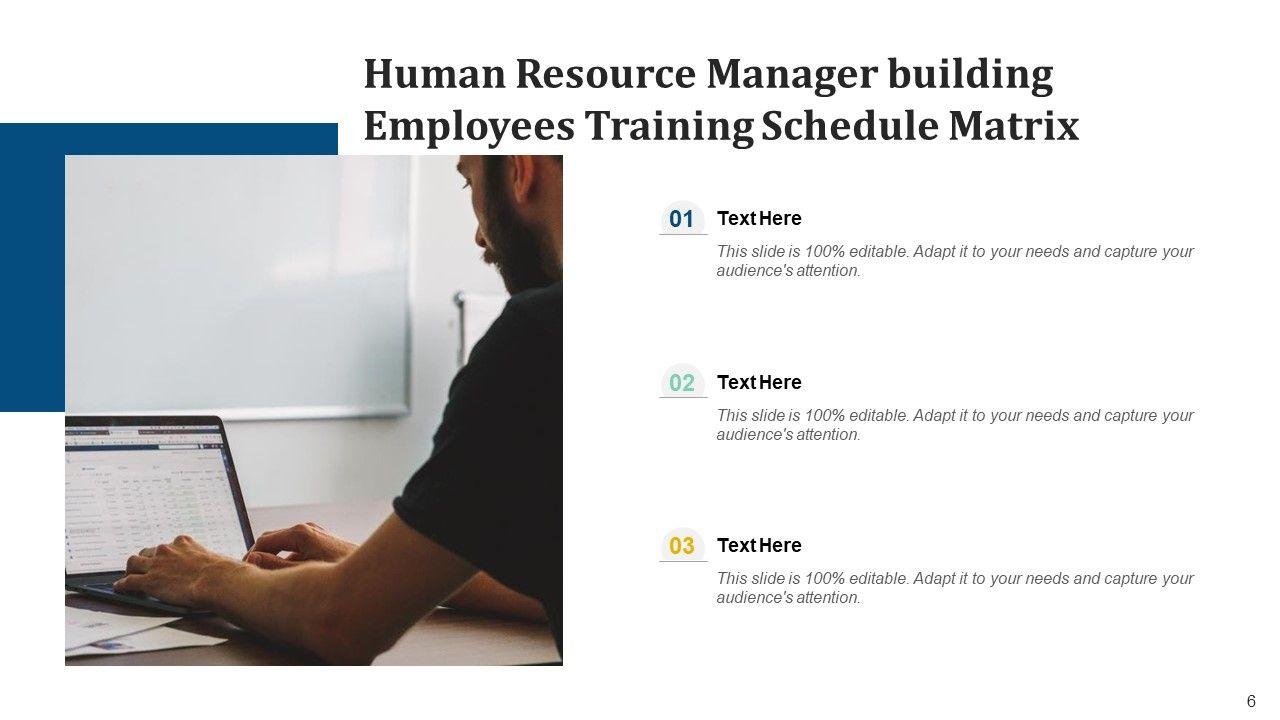 Human Resource Manager building Employees Training Schedule Matrix

01 Text Here
This slide is 100% editable. Adapt it to your needs and capture your audience's attention.

02 Text Here
This slide is 100% editable. Adapt it to your needs and capture your audience's attention.

03 Text Here
This slide is 100% editable. Adapt it to your needs and capture your audience's attention.

6